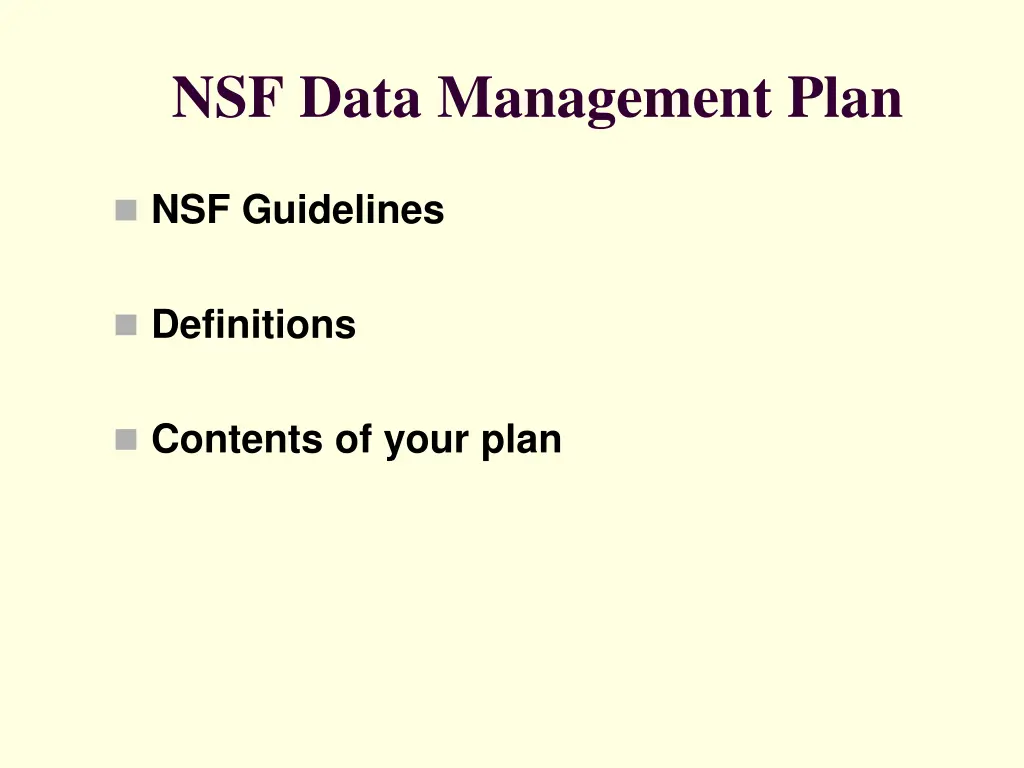 NSF Data Management Plan

NSF Guidelines

Definitions

Contents of your plan